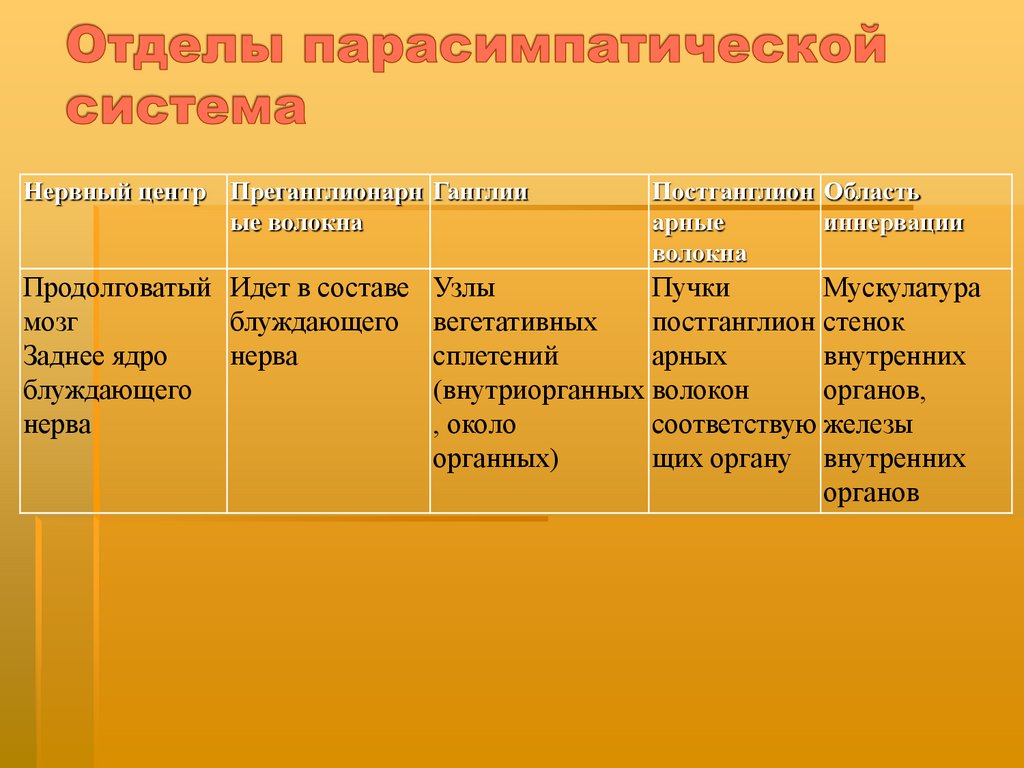 Отделы парасимпатической система

| Нервный центр | Преганглионарные волокна | Ганглии | Постганглионарные волокна | Область иннервации |
|---|---|---|---|---|
| Продолговатый мозг Заднее ядро блуждающего нерва | Идет в составе блуждающего нерва | Узлы вегетативных сплетений (внутриорганных, около органных) | Пучки постганглионарных волокон соответствующих органу | Мускулатура стенок внутренних органов, железы внутренних органов |